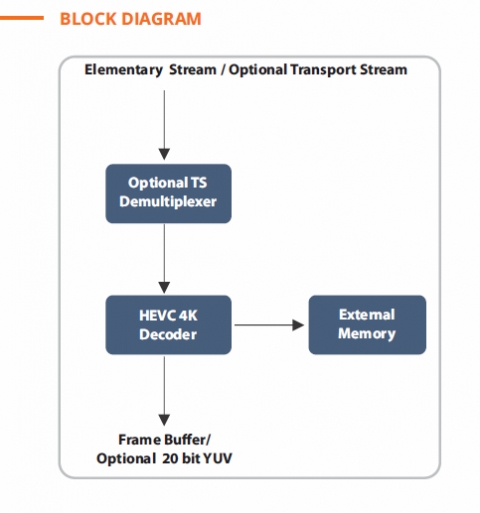 BLOCK DIAGRAM

Elementary Stream / Optional Transport Stream

Optional TS Demultiplexer

HEVC 4K Decoder

External Memory

Frame Buffer/ Optional 20 bit YUV